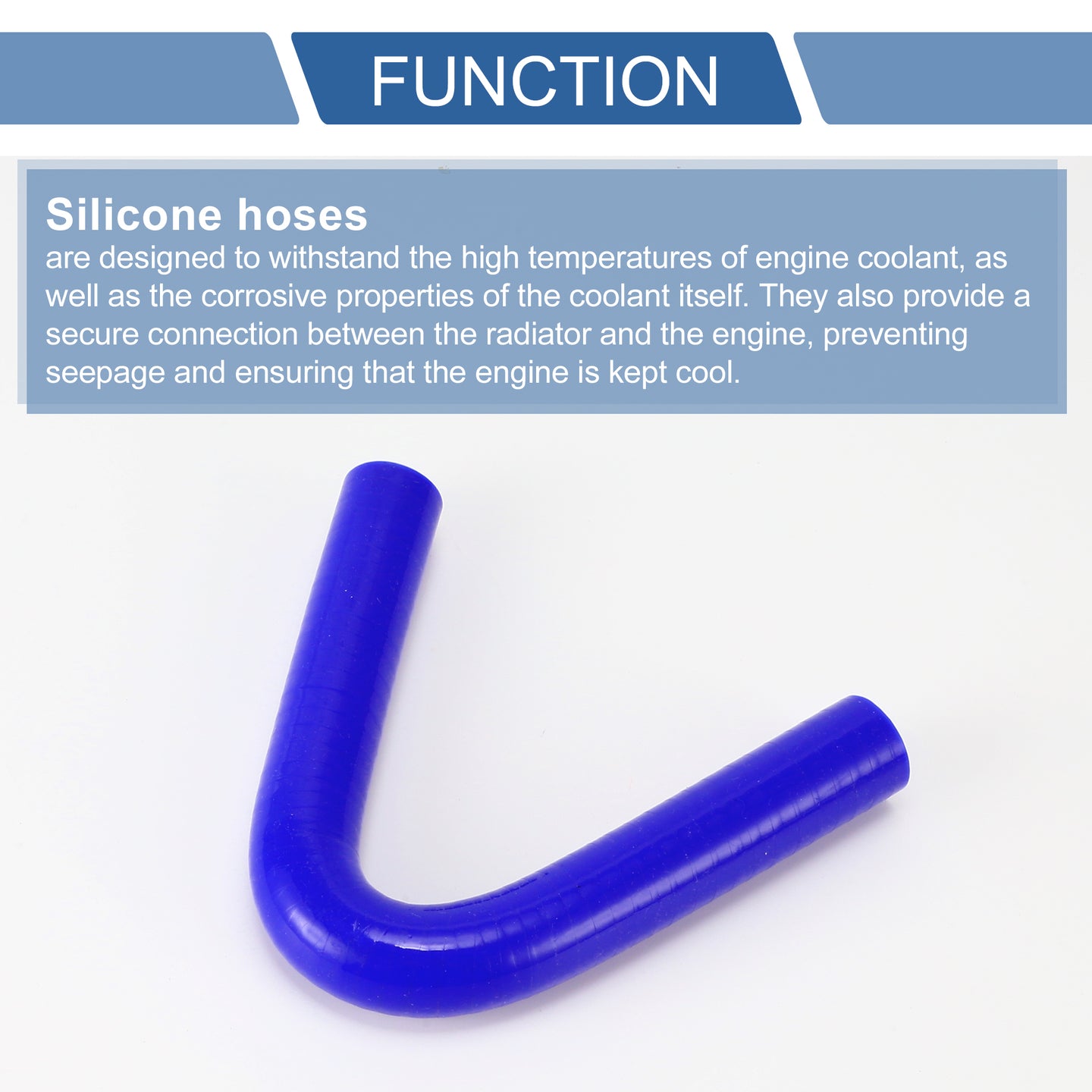 FUNCTION

Silicone hoses

are designed to withstand the high temperatures of engine coolant, as well as the corrosive properties of the coolant itself. They also provide a secure connection between the radiator and the engine, preventing seepage and ensuring that the engine is kept cool.